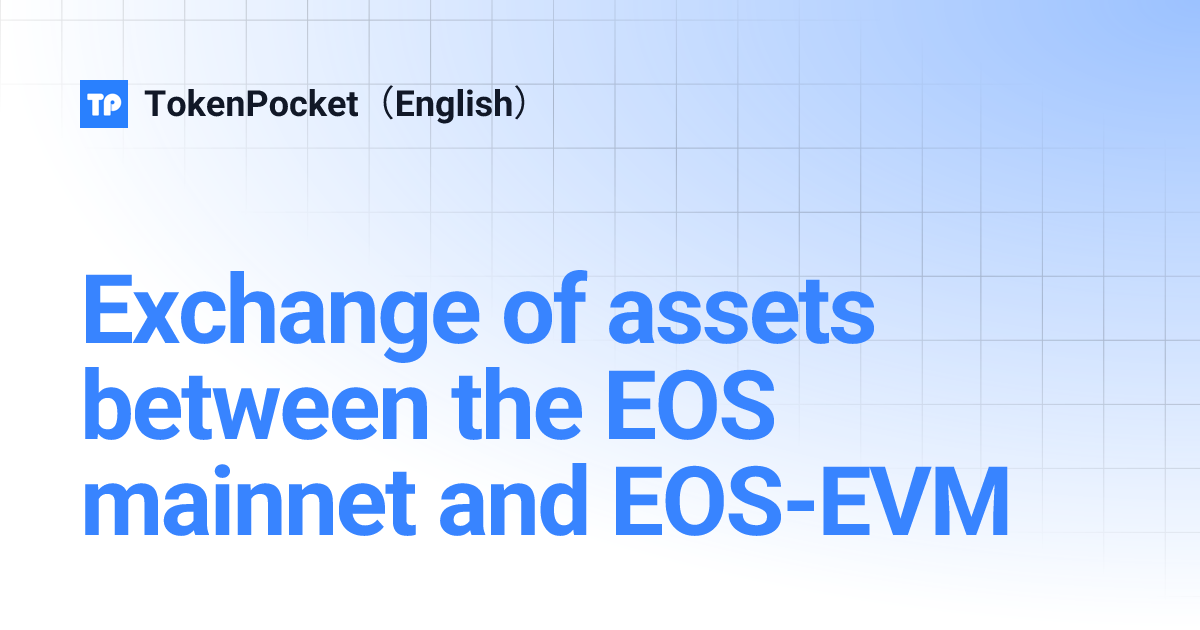 TP TokenPocket（English）

Exchange of assets between the EOS mainnet and EOS-EVM